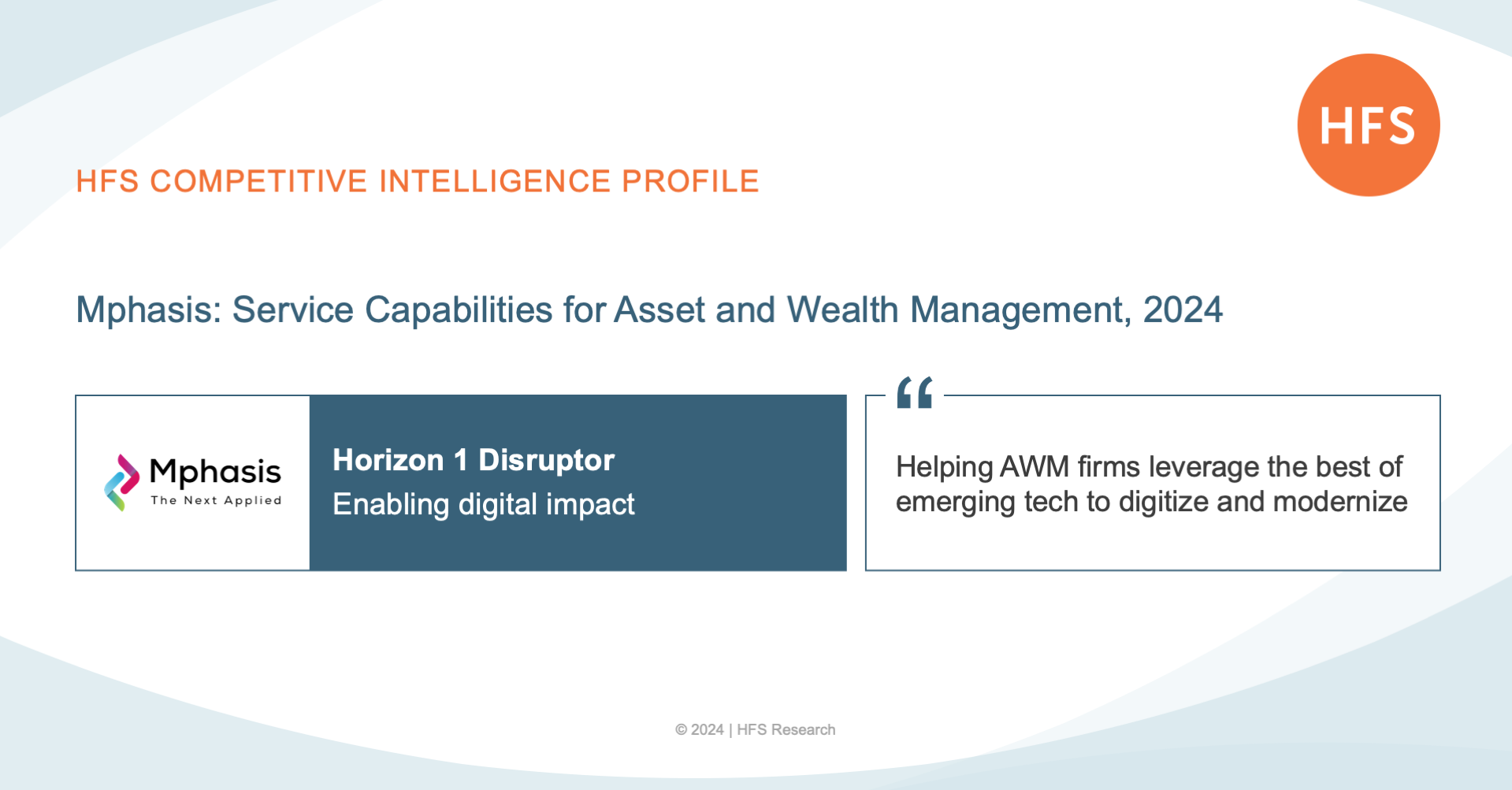 HFS

HFS COMPETITIVE INTELLIGENCE PROFILE

Mphasis: Service Capabilities for Asset and Wealth Management, 2024

Mphasis
The Next Applied

Horizon 1 Disruptor
Enabling digital impact

“

Helping AWM firms leverage the best of emerging tech to digitize and modernize

© 2024 | HFS Research